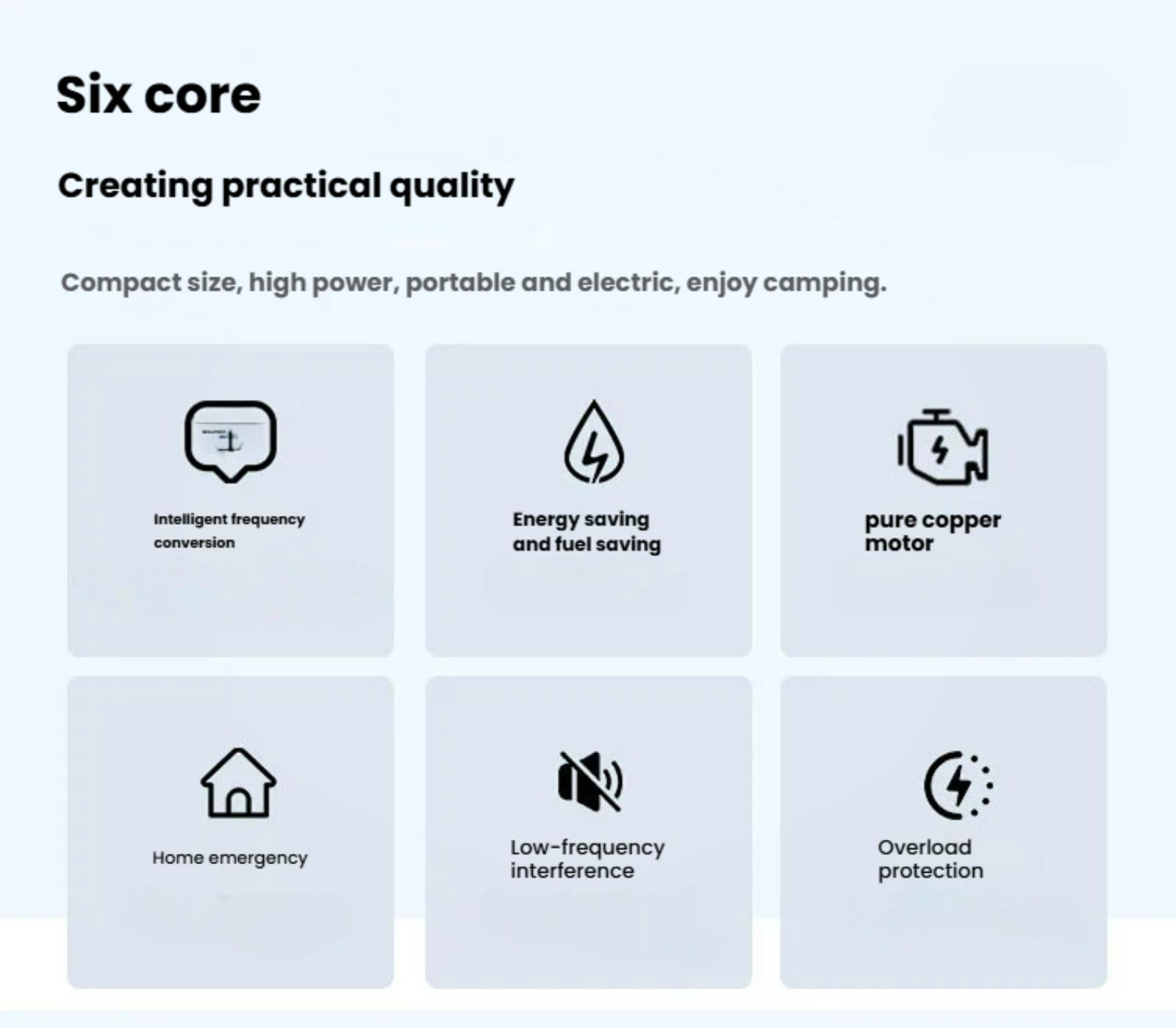 Six core

Creating practical quality

Compact size, high power, portable and electric, enjoy camping.

Intelligent frequency conversion

Energy saving and fuel saving

pure copper motor

Home emergency

Low-frequency interference

Overload protection